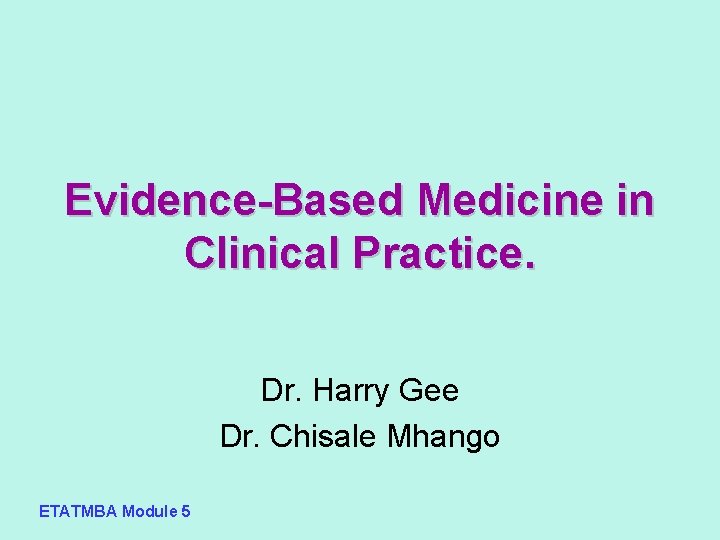 Evidence-Based Medicine in Clinical Practice.

Dr. Harry Gee
Dr. Chisale Mhango

ETATMBA Module 5